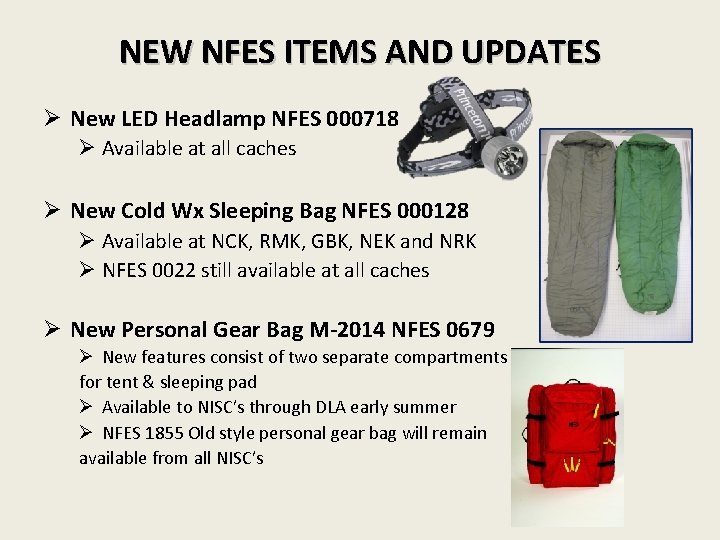 NEW NFES ITEMS AND UPDATES

➢ New LED Headlamp NFES 000718
➢ Available at all caches

➢ New Cold Wx Sleeping Bag NFES 000128
➢ Available at NCK, RMK, GBK, NEK and NRK
➢ NFES 0022 still available at all caches

➢ New Personal Gear Bag M-2014 NFES 0679
➢ New features consist of two separate compartments for tent & sleeping pad
➢ Available to NISC's through DLA early summer
➢ NFES 1855 Old style personal gear bag will remain available from all NISC's